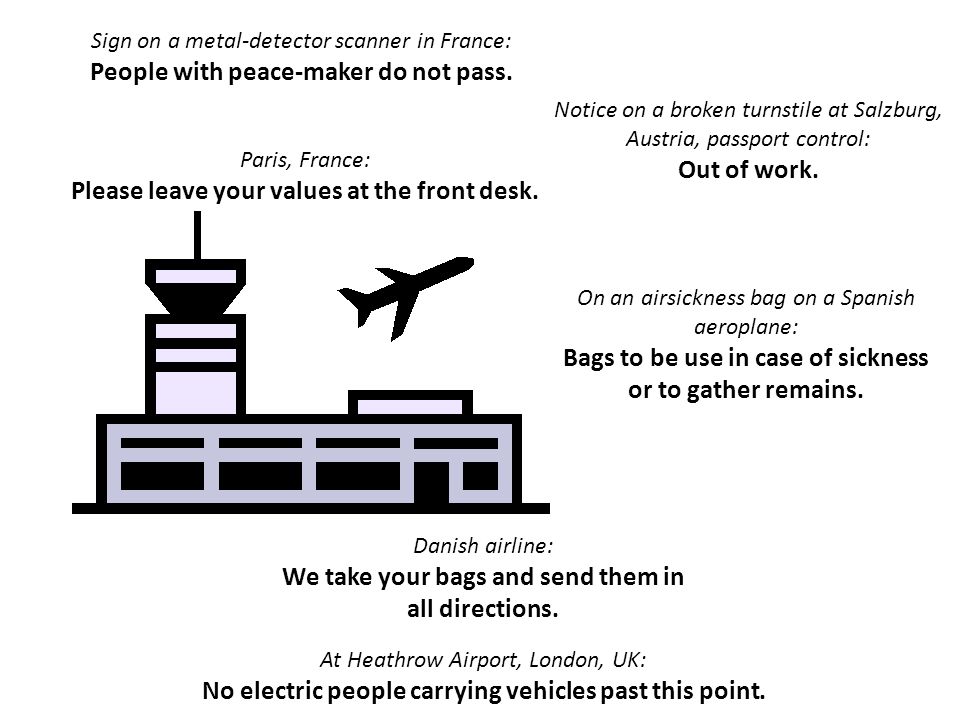 Sign on a metal-detector scanner in France:
People with peace-maker do not pass.

Notice on a broken turnstile at Salzburg, Austria, passport control:
Out of work.

Paris, France:
Please leave your values at the front desk.

On an airsickness bag on a Spanish aeroplane:
Bags to be use in case of sickness or to gather remains.

Danish airline:
We take your bags and send them in all directions.

At Heathrow Airport, London, UK:
No electric people carrying vehicles past this point.